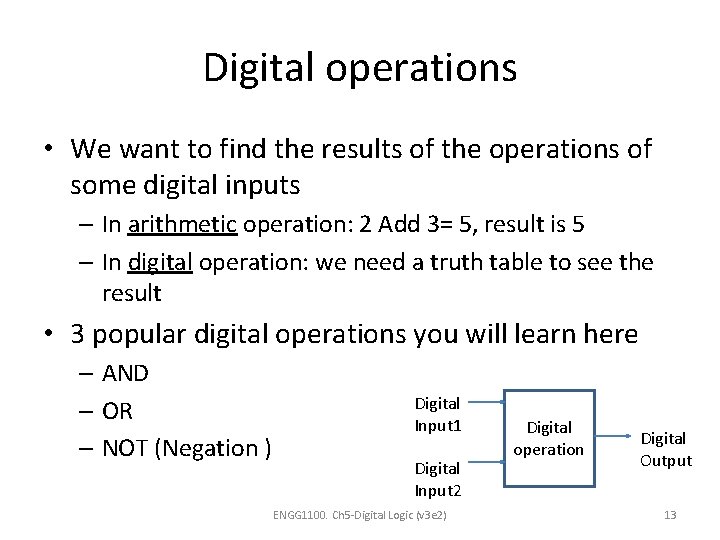 Digital operations

• We want to find the results of the operations of some digital inputs
– In arithmetic operation: 2 Add 3= 5, result is 5
– In digital operation: we need a truth table to see the result
• 3 popular digital operations you will learn here
– AND
– OR
– NOT (Negation )

Digital Input1
Digital Input2
Digital operation
Digital Output

ENGG1100. Ch5-Digital Logic (v3e2)
13